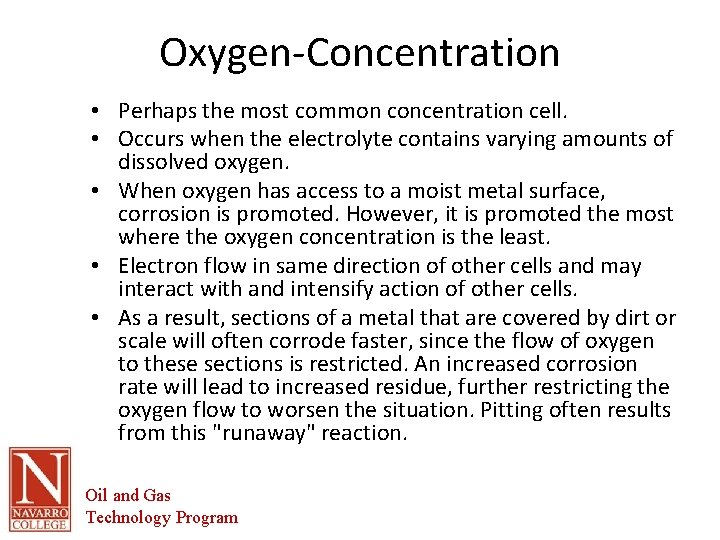 Oxygen-Concentration

• Perhaps the most common concentration cell.
• Occurs when the electrolyte contains varying amounts of dissolved oxygen.
• When oxygen has access to a moist metal surface, corrosion is promoted. However, it is promoted the most where the oxygen concentration is the least.
• Electron flow in same direction of other cells and may interact with and intensify action of other cells.
• As a result, sections of a metal that are covered by dirt or scale will often corrode faster, since the flow of oxygen to these sections is restricted. An increased corrosion rate will lead to increased residue, further restricting the oxygen flow to worsen the situation. Pitting often results from this "runaway" reaction.

N
NAVARRO COLLEGE

Oil and Gas
Technology Program